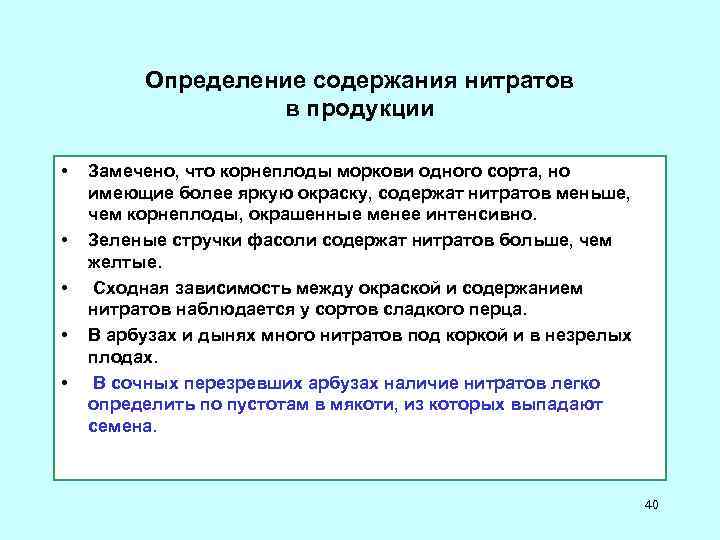 Определение содержания нитратов в продукции

• Замечено, что корнеплоды моркови одного сорта, но имеющие более яркую окраску, содержат нитратов меньше, чем корнеплоды, окрашенные менее интенсивно.
• Зеленые стручки фасоли содержат нитратов больше, чем желтые.
• Сходная зависимость между окраской и содержанием нитратов наблюдается у сортов сладкого перца.
• В арбузах и дынях много нитратов под коркой и в незрелых плодах.
• В сочных перезревших арбузах наличие нитратов легко определить по пустотам в мякоти, из которых выпадают семена.

40